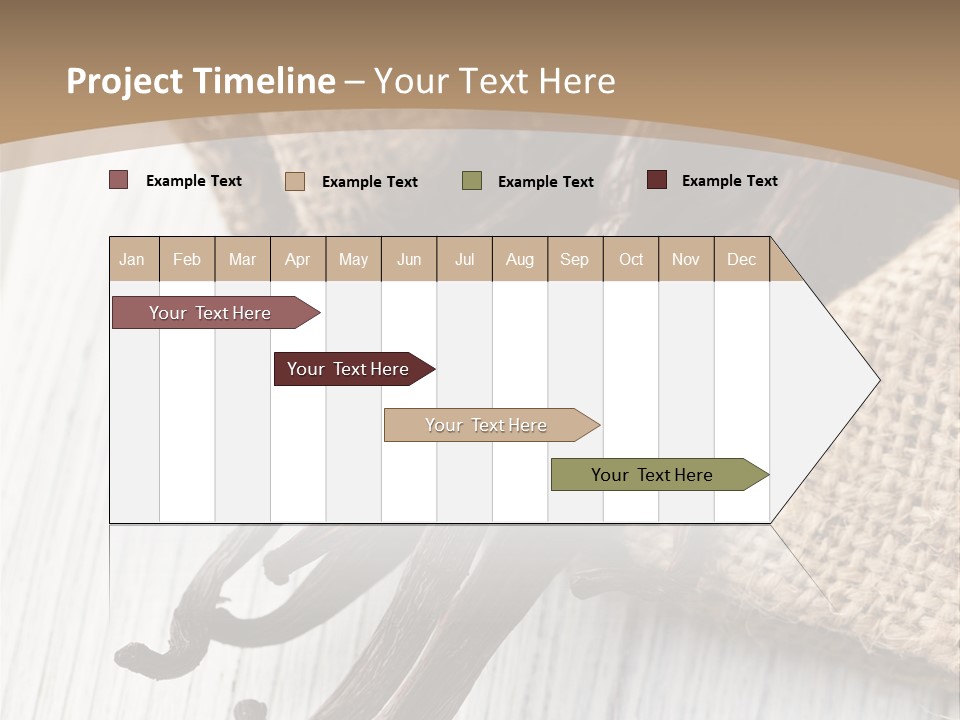 Project Timeline – Your Text Here

Example Text Example Text Example Text Example Text

| Jan | Feb | Mar | Apr | May | Jun | Jul | Aug | Sep | Oct | Nov | Dec |
|---|---|---|---|---|---|---|---|---|---|---|---|

Your Text Here

Your Text Here

Your Text Here

Your Text Here